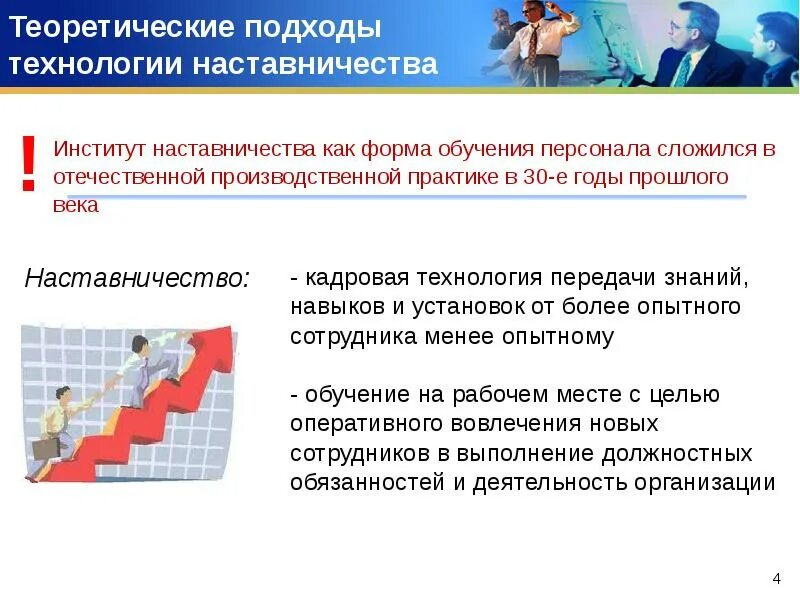 Теоретические подходы технологии наставничества

!

Институт наставничества как форма обучения персонала сложился в отечественной производственной практике в 30-е годы прошлого века

Наставничество:

- кадровая технология передачи знаний, навыков и установок от более опытного сотрудника менее опытному

- обучение на рабочем месте с целью оперативного вовлечения новых сотрудников в выполнение должностных обязанностей и деятельность организации

4